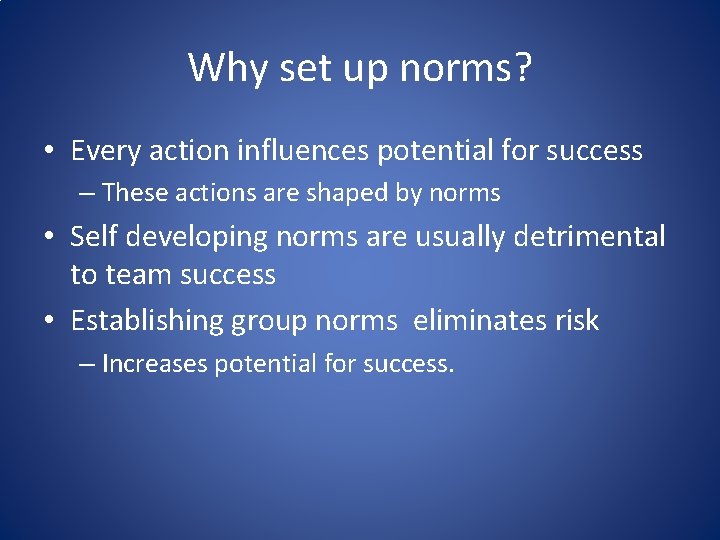 Why set up norms?

• Every action influences potential for success
– These actions are shaped by norms
• Self developing norms are usually detrimental to team success
• Establishing group norms  eliminates risk
– Increases potential for success.